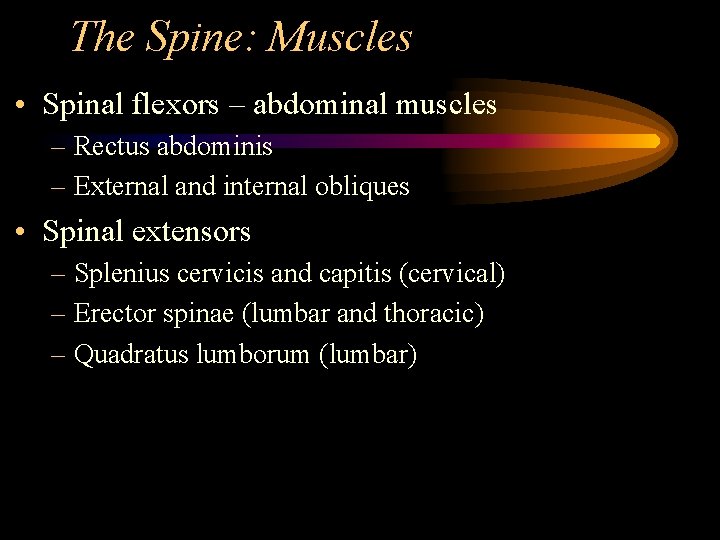 The Spine: Muscles

• Spinal flexors – abdominal muscles
– Rectus abdominis
– External and internal obliques

• Spinal extensors
– Splenius cervicis and capitis (cervical)
– Erector spinae (lumbar and thoracic)
– Quadratus lumborum (lumbar)